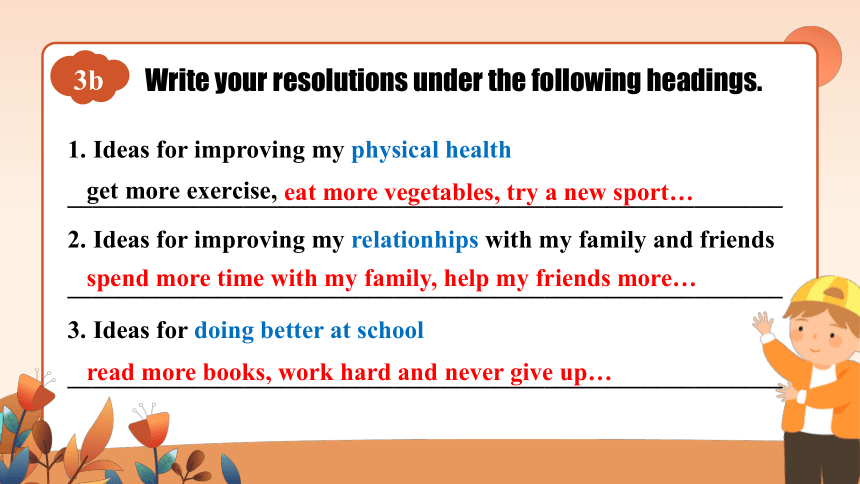 3b Write your resolutions under the following headings.

1. Ideas for improving my physical health

get more exercise, eat more vegetables, try a new sport…

2. Ideas for improving my relationhips with my family and friends

spend more time with my family, help my friends more…

3. Ideas for doing better at school

read more books, work hard and never give up…